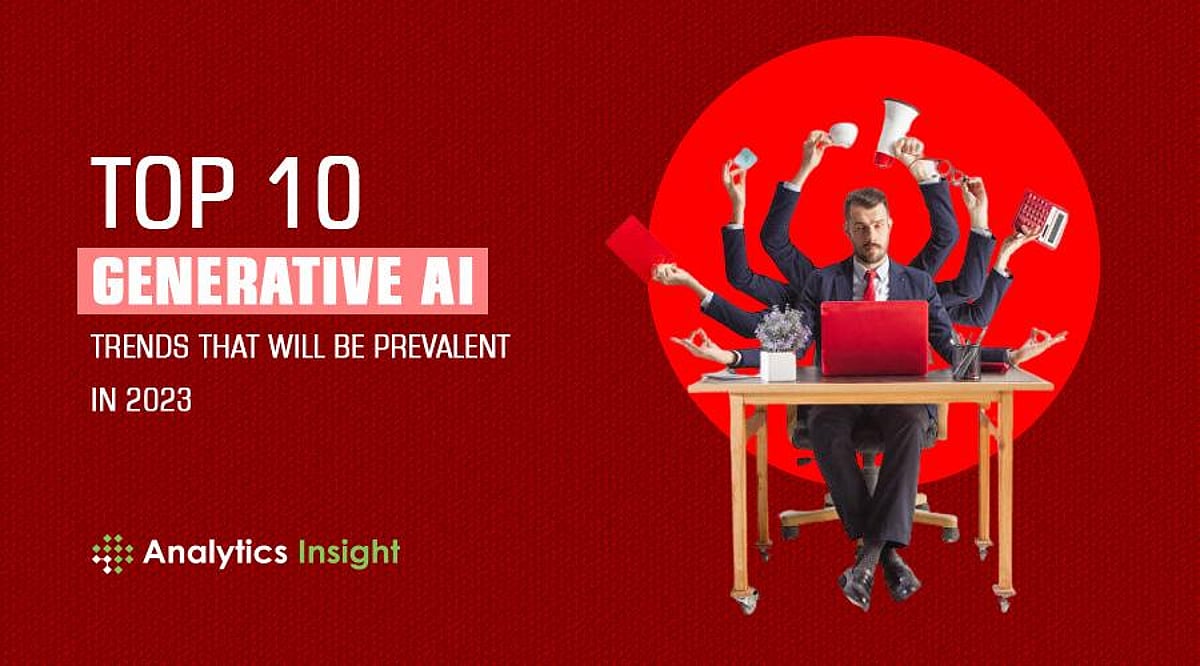 TOP 10
GENERATIVE AI
TRENDS THAT WILL BE PREVALENT IN 2023

Analytics Insight